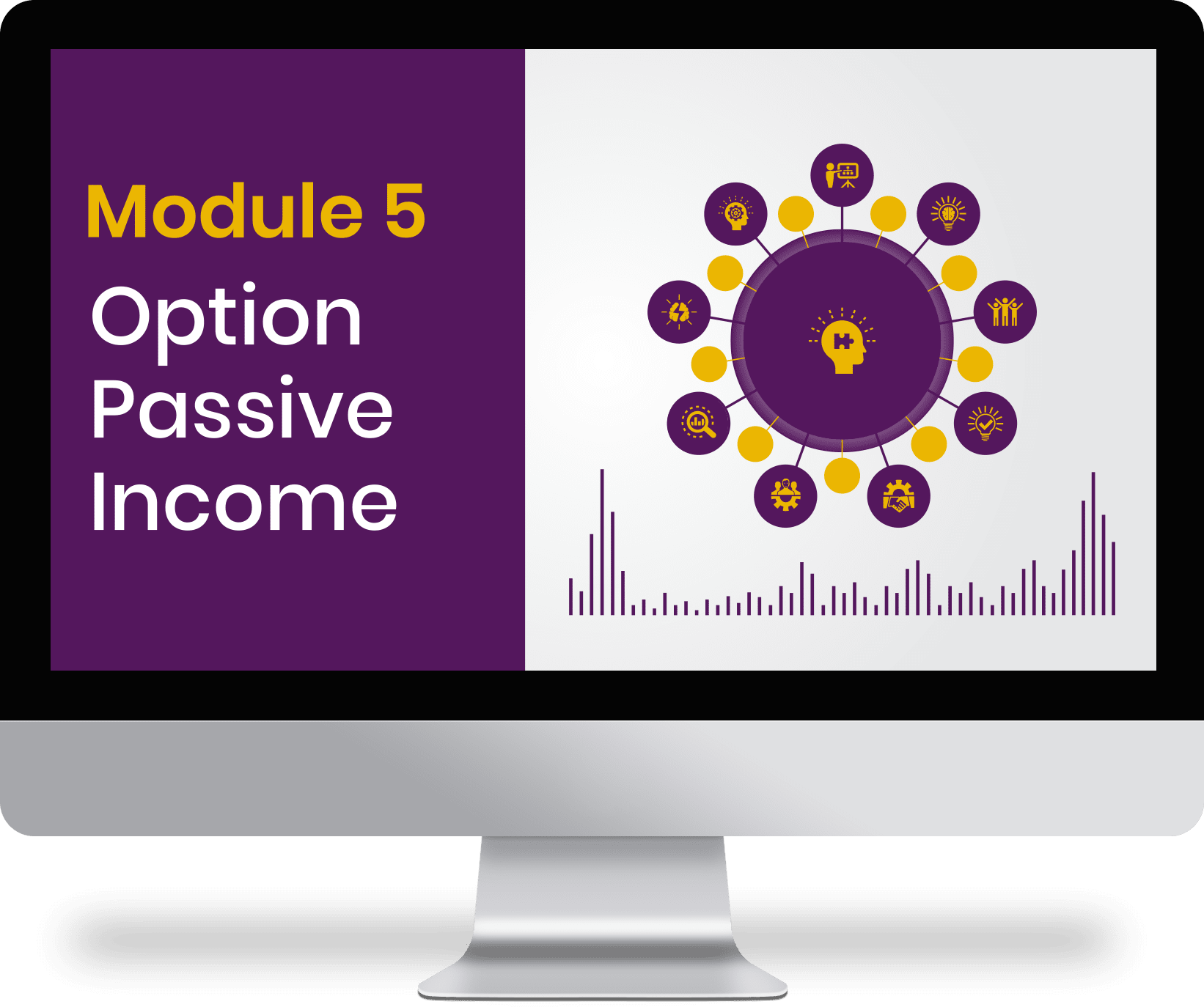 Module 5
Option Passive Income